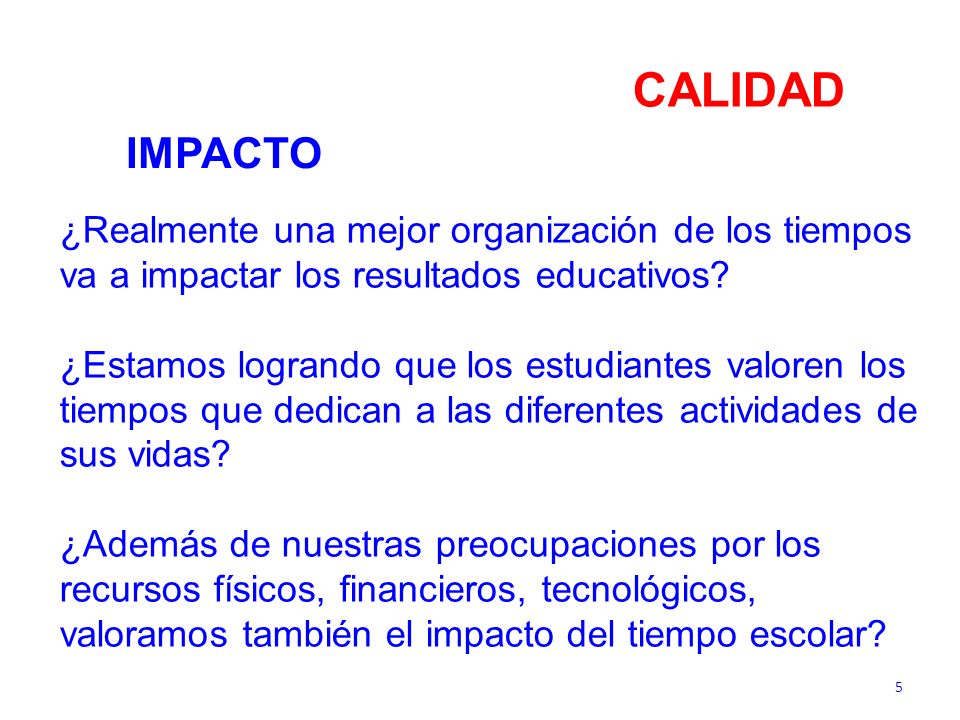 CALIDAD

IMPACTO

¿Realmente una mejor organización de los tiempos va a impactar los resultados educativos?

¿Estamos logrando que los estudiantes valoren los tiempos que dedican a las diferentes actividades de sus vidas?

¿Además de nuestras preocupaciones por los recursos físicos, financieros, tecnológicos, valoramos también el impacto del tiempo escolar?

5